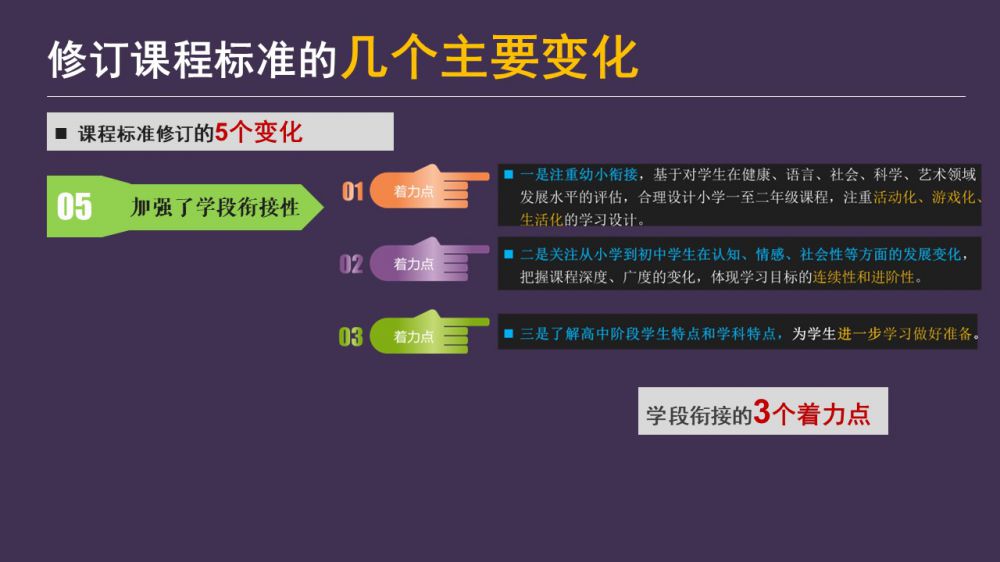 修订课程标准的几个主要变化

■ 课程标准修订的5个变化

05 加强了学段衔接性

01 着力点

■ 一是注重幼小衔接，基于对学生在健康、语言、社会、科学、艺术领域发展水平的评估，合理设计小学一至二年级课程，注重活动化、游戏化、生活化的学习设计。

02 着力点

■ 二是关注从小学到初中学生在认知、情感、社会性等方面的发展变化，把握课程深度、广度的变化，体现学习目标的连续性和进阶性。

03 着力点

■ 三是了解高中阶段学生特点和学科特点，为学生进一步学习做好准备。

学段衔接的3个着力点